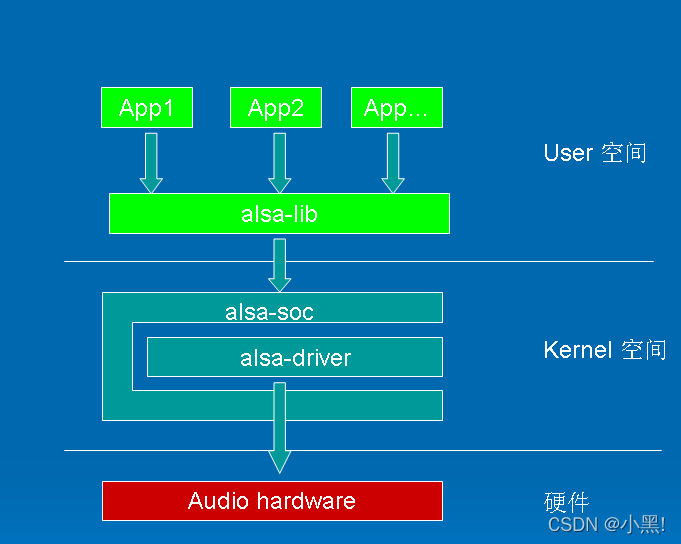 App1
App2
App...
User 空间
alsa-lib
alsa-soc
alsa-driver
Kernel 空间
Audio hardware
硬件
CSDN @小黑!